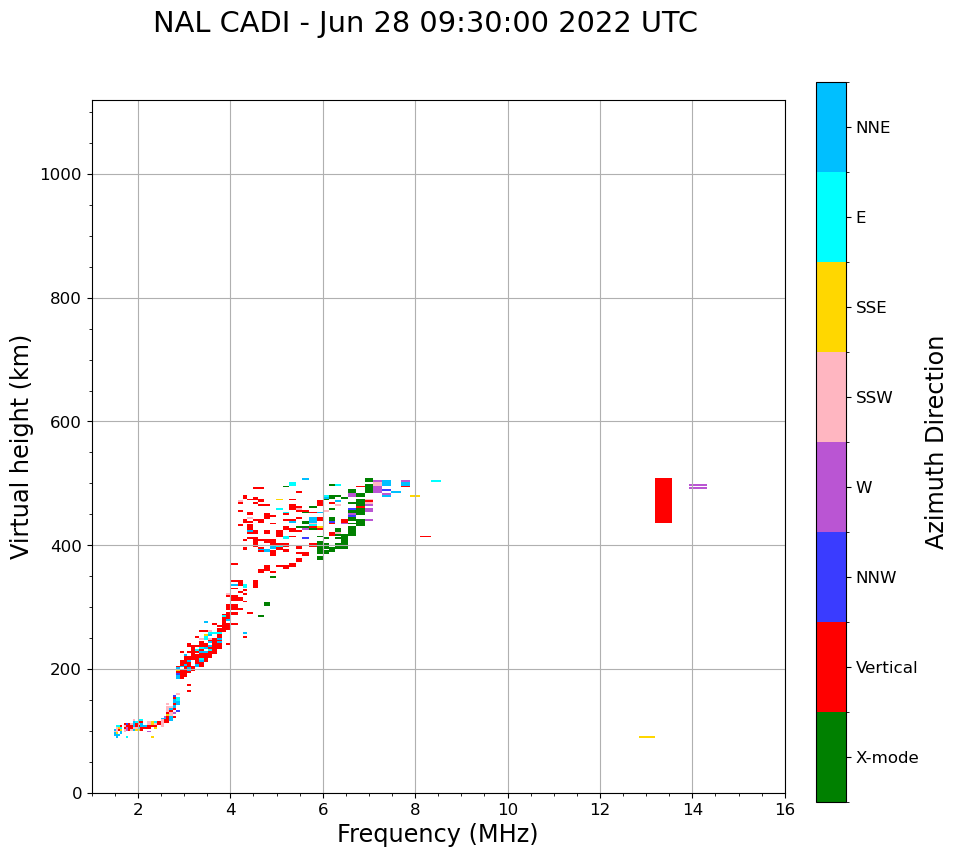 NAL CADI - Jun 28 09:30:00 2022 UTC

Virtual height (km)

1000
800
600
400
200
0

2
4
6
8
10
12
14
16

Frequency (MHz)

NNE
E
SSE
SSW
W
NNW
Vertical
X-mode

Azimuth Direction